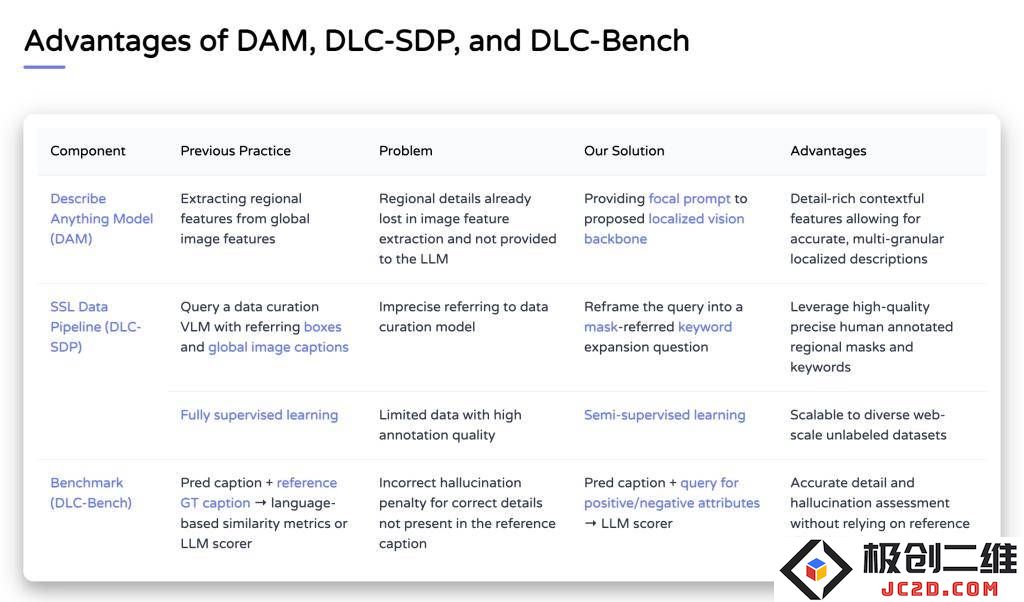 Advantages of DAM, DLC-SDP, and DLC-Bench

| Component | Previous Practice | Problem | Our Solution | Advantages |
|---|---|---|---|---|
| Describe Anything Model (DAM) | Extracting regional features from global image features | Regional details already lost in image feature extraction and not provided to the LLM | Providing focal prompt to proposed localized vision backbone | Detail-rich contextful features allowing for accurate, multi-granular localized descriptions |
| SSL Data Pipeline (DLC-SDP) | Query a data curation VLM with referring boxes and global image captions | Imprecise referring to data curation model | Reframe the query into a mask-referred keyword expansion question | Leverage high-quality precise human annotated regional masks and keywords |
| | Fully supervised learning | Limited data with high annotation quality | Semi-supervised learning | Scalable to diverse web-scale unlabeled datasets |
| Benchmark (DLC-Bench) | Pred caption + reference GT caption → language-based similarity metrics or LLM scorer | Incorrect hallucination penalty for correct details not present in the reference caption | Pred caption + query for positive/negative attributes → LLM scorer | Accurate detail and hallucination assessment without relying on reference |

极创二维
JC2D.COM